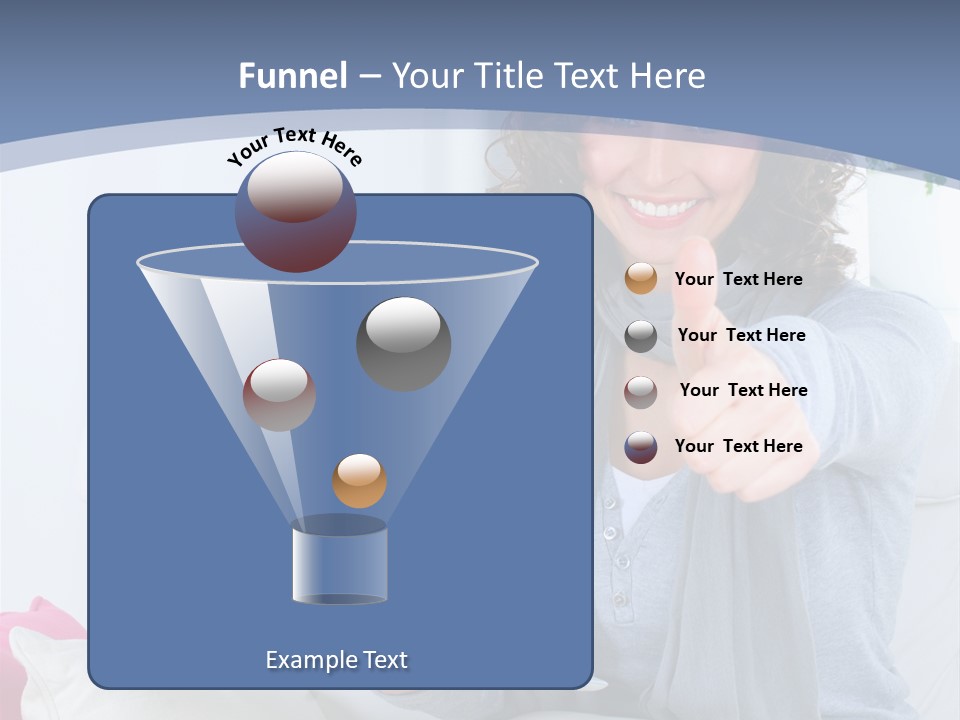 Funnel – Your Title Text Here

Your Text Here

Your Text Here

Your Text Here

Your Text Here

Your Text Here

Example Text